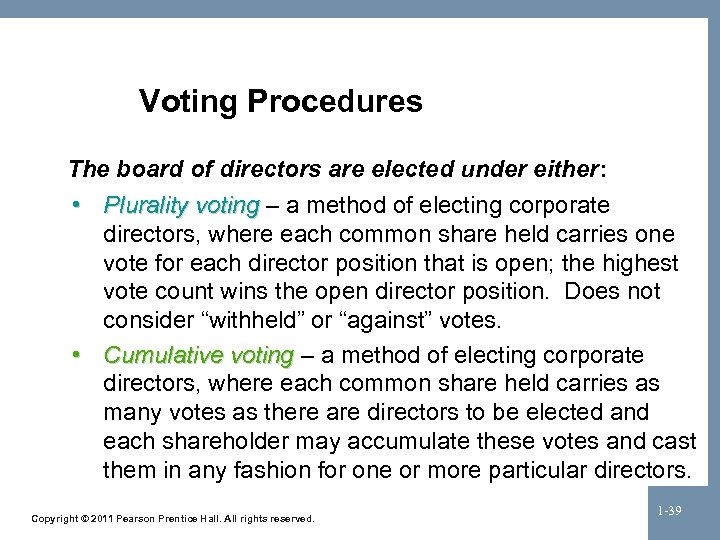 Voting Procedures

The board of directors are elected under either:

• Plurality voting – a method of electing corporate directors, where each common share held carries one vote for each director position that is open; the highest vote count wins the open director position. Does not consider “withheld” or “against” votes.

• Cumulative voting – a method of electing corporate directors, where each common share held carries as many votes as there are directors to be elected and each shareholder may accumulate these votes and cast them in any fashion for one or more particular directors.

Copyright © 2011 Pearson Prentice Hall. All rights reserved.

1-39